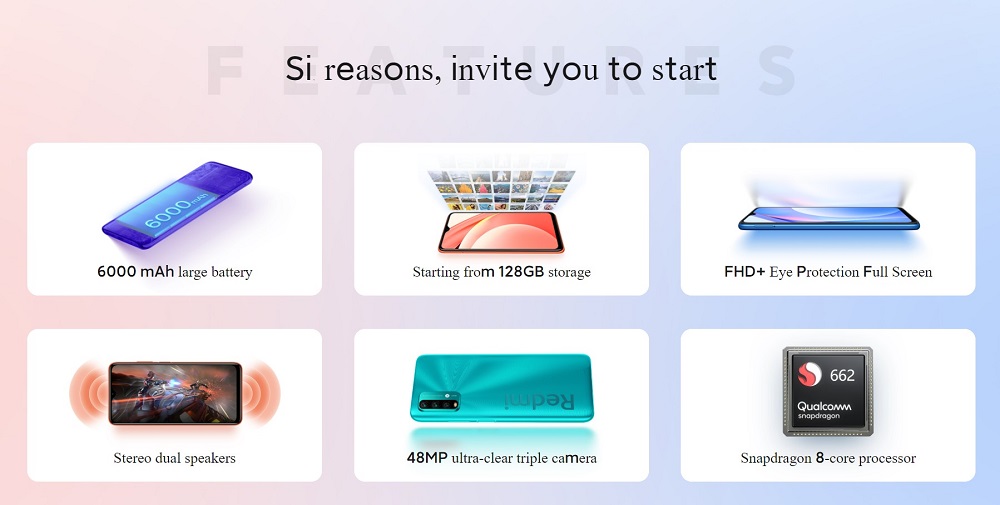 FEATURES

Si reasons, invite you to start

6000 mAh

6000 mAh large battery

Starting from 128GB storage

FHD+ Eye Protection Full Screen

Stereo dual speakers

Redmi

48MP ultra-clear triple camera

662
Qualcomm snapdragon

Snapdragon 8-core processor